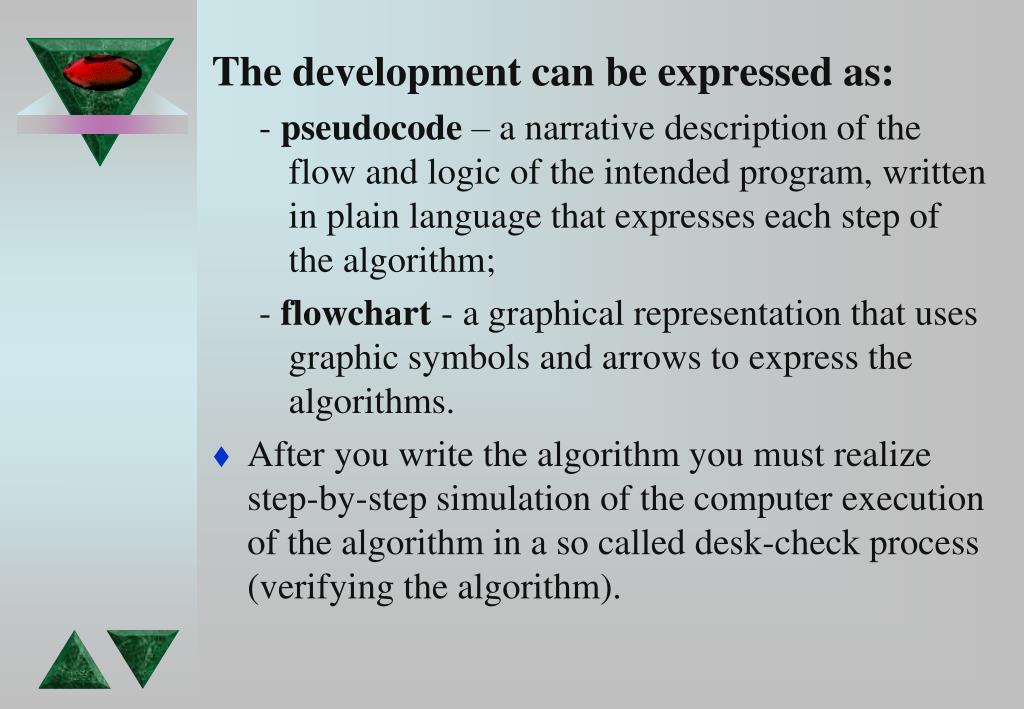 The development can be expressed as:

- pseudocode – a narrative description of the flow and logic of the intended program, written in plain language that expresses each step of the algorithm;

- flowchart - a graphical representation that uses graphic symbols and arrows to express the algorithms.

♦ After you write the algorithm you must realize step-by-step simulation of the computer execution of the algorithm in a so called desk-check process (verifying the algorithm).